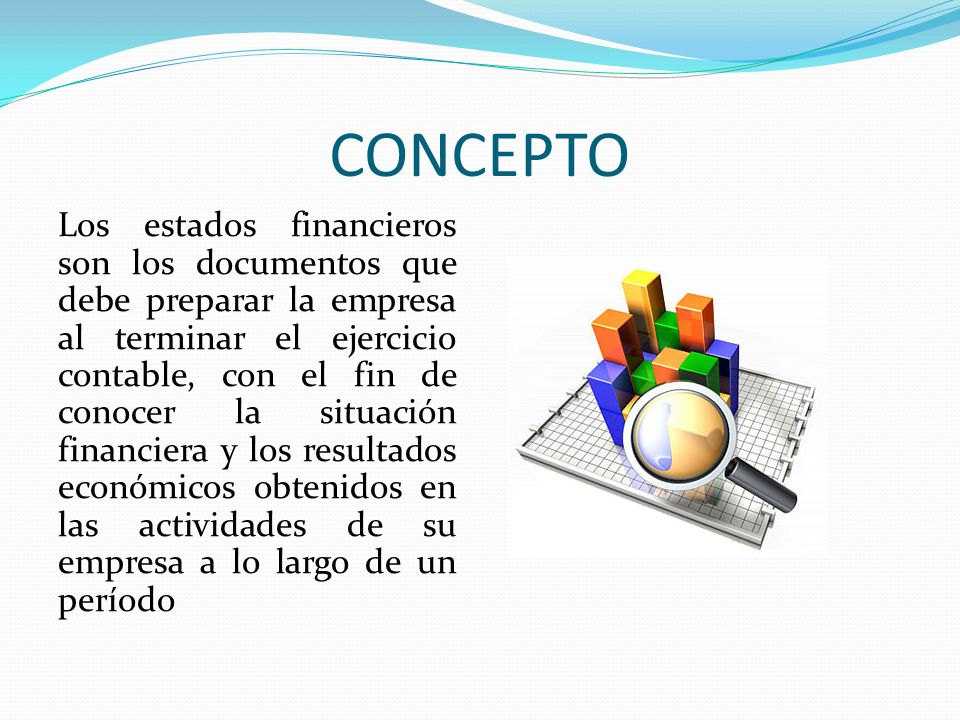 CONCEPTO

Los estados financieros son los documentos que debe preparar la empresa al terminar el ejercicio contable, con el fin de conocer la situación financiera y los resultados económicos obtenidos en las actividades de su empresa a lo largo de un período